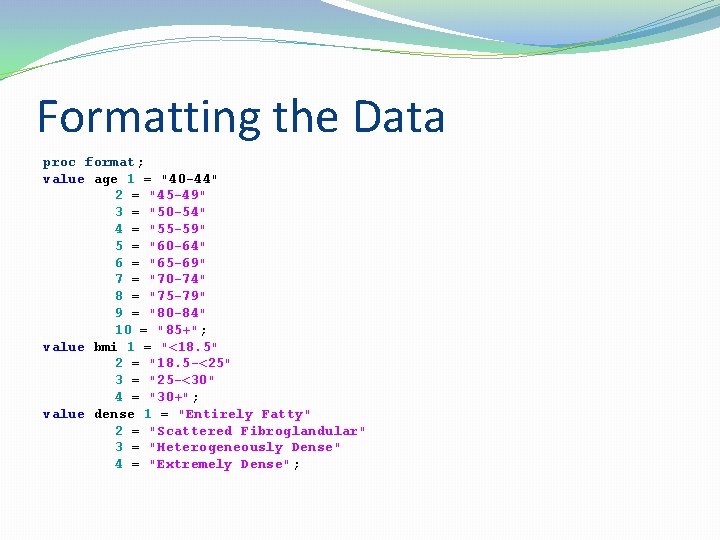 Formatting the Data

proc format;
value age 1 = "40-44"
2 = "45-49"
3 = "50-54"
4 = "55-59"
5 = "60-64"
6 = "65-69"
7 = "70-74"
8 = "75-79"
9 = "80-84"
10 = "85+";
value bmi 1 = "<18.5"
2 = "18.5-<25"
3 = "25-<30"
4 = "30+";
value dense 1 = "Entirely Fatty"
2 = "Scattered Fibroglandular"
3 = "Heterogeneously Dense"
4 = "Extremely Dense";